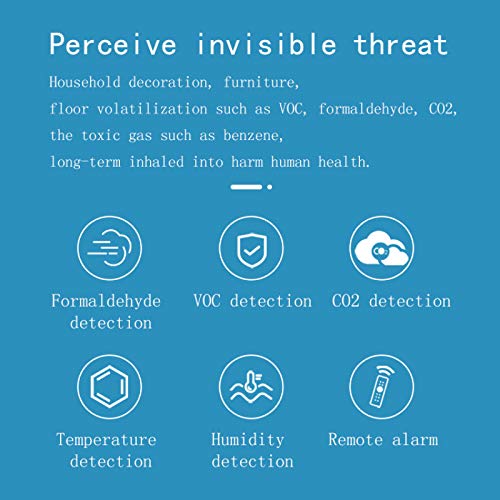 Perceive invisible threat

Household decoration, furniture,
floor volatilization such as VOC, formaldehyde, CO2,
the toxic gas such as benzene,
long-term inhaled into harm human health.

Formaldehyde detection

VOC detection

CO2 detection

Temperature detection

Humidity detection

Remote alarm